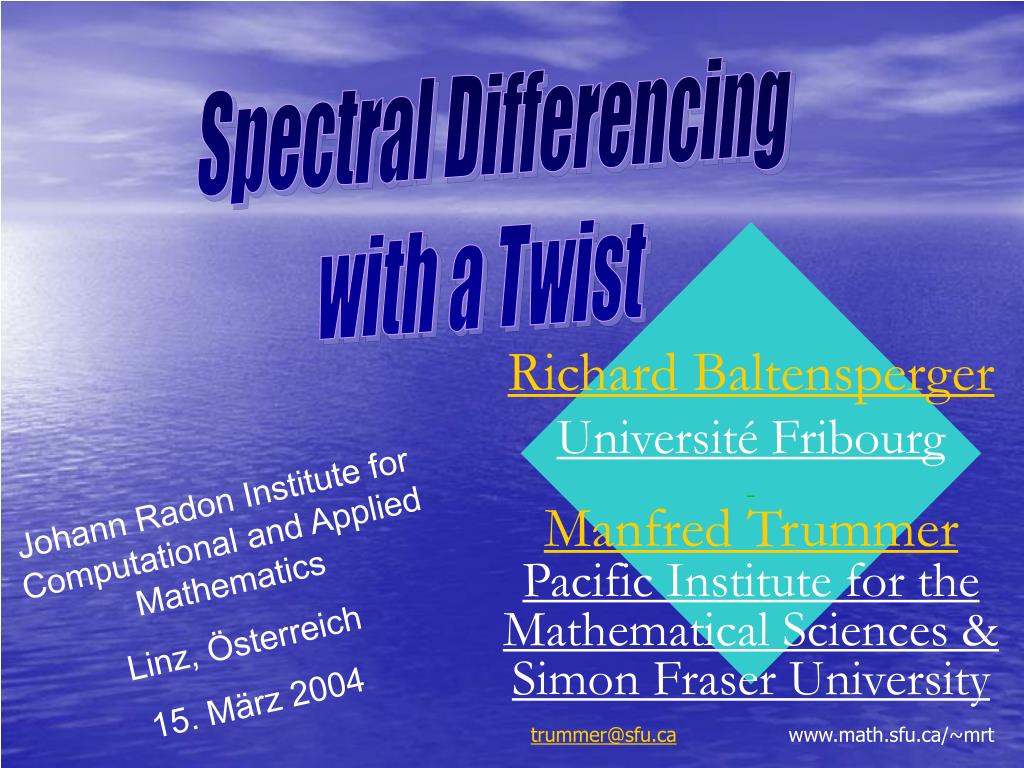 Spectral Differencing with a Twist

Richard Baltensperger
Université Fribourg

Manfred Trummer
Pacific Institute for the Mathematical Sciences & Simon Fraser University

Johann Radon Institute for Computational and Applied Mathematics

Linz, Österreich

15. März 2004

trummer@sfu.ca

www.math.sfu.ca/~mrt